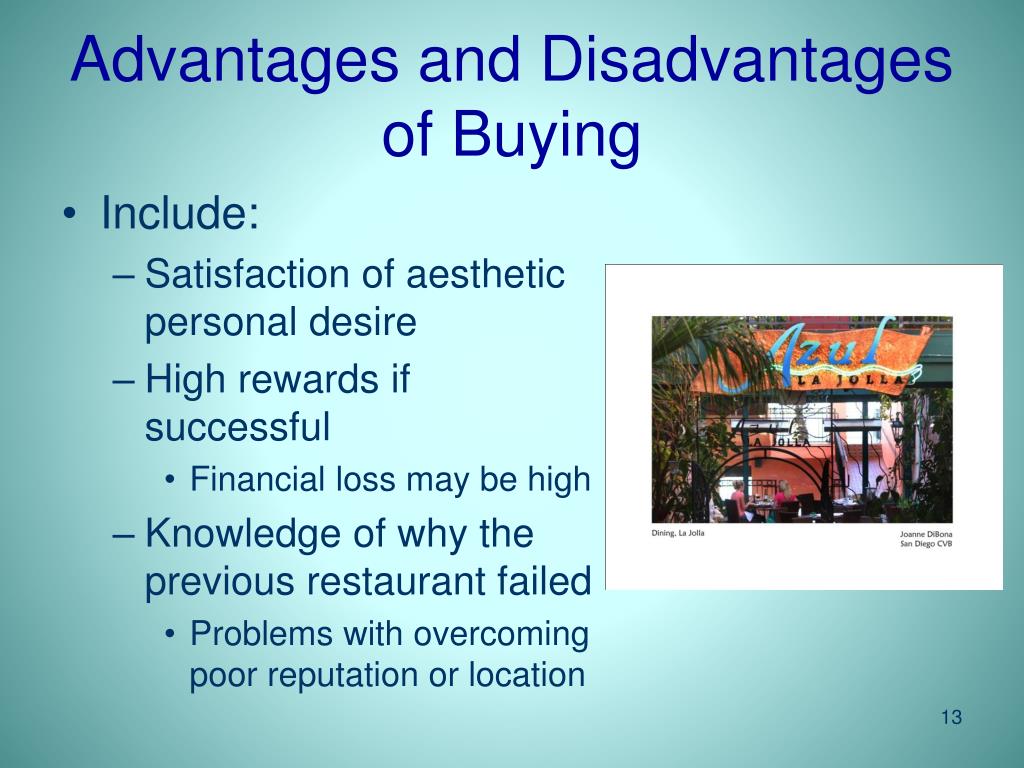 Advantages and Disadvantages of Buying

• Include:
– Satisfaction of aesthetic personal desire
– High rewards if successful
• Financial loss may be high
– Knowledge of why the previous restaurant failed
• Problems with overcoming poor reputation or location

Azul
LA JOLLA
LA JOLLA

Dining, La Jolla
Joanne DiBona
San Diego CVB

13